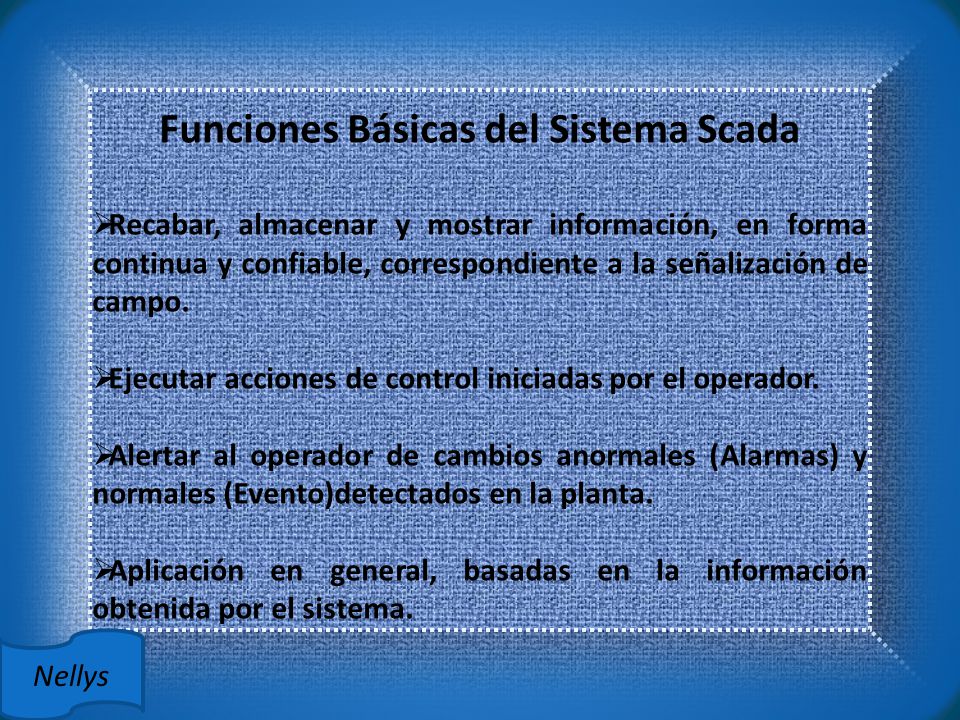 Funciones Básicas del Sistema Scada

➢Recabar, almacenar y mostrar información, en forma continua y confiable, correspondiente a la señalización de campo.

➢Ejecutar acciones de control iniciadas por el operador.

➢Alertar al operador de cambios anormales (Alarmas) y normales (Evento)detectados en la planta.

➢Aplicación en general, basadas en la información obtenida por el sistema.

Nellys